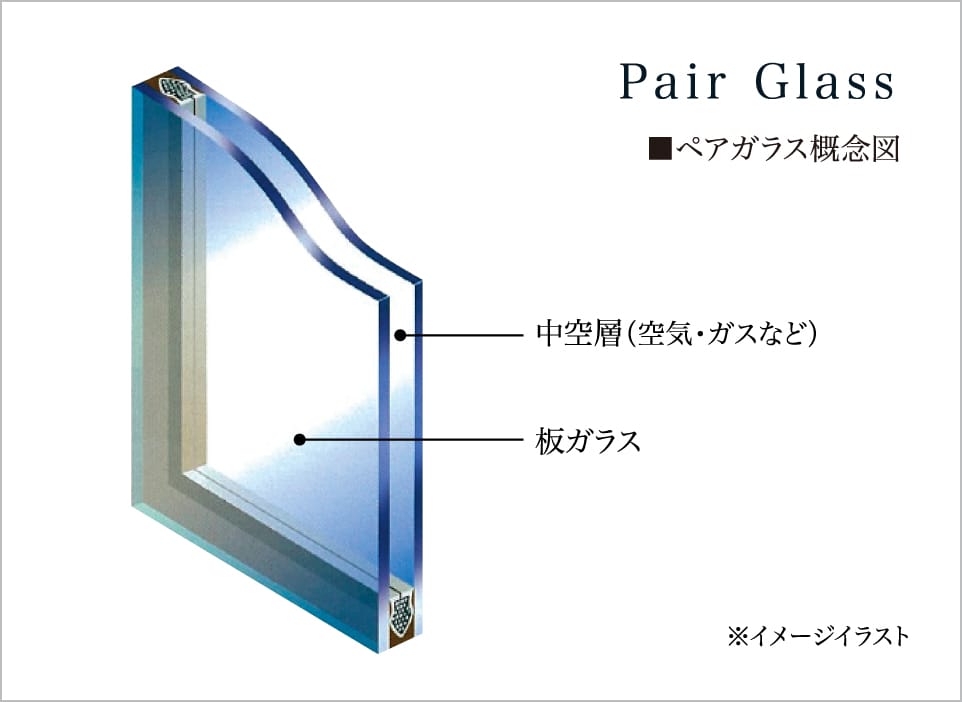 Pair Glass

■ペアガラス概念図

中空層(空気・ガスなど)

板ガラス

※イメージイラスト